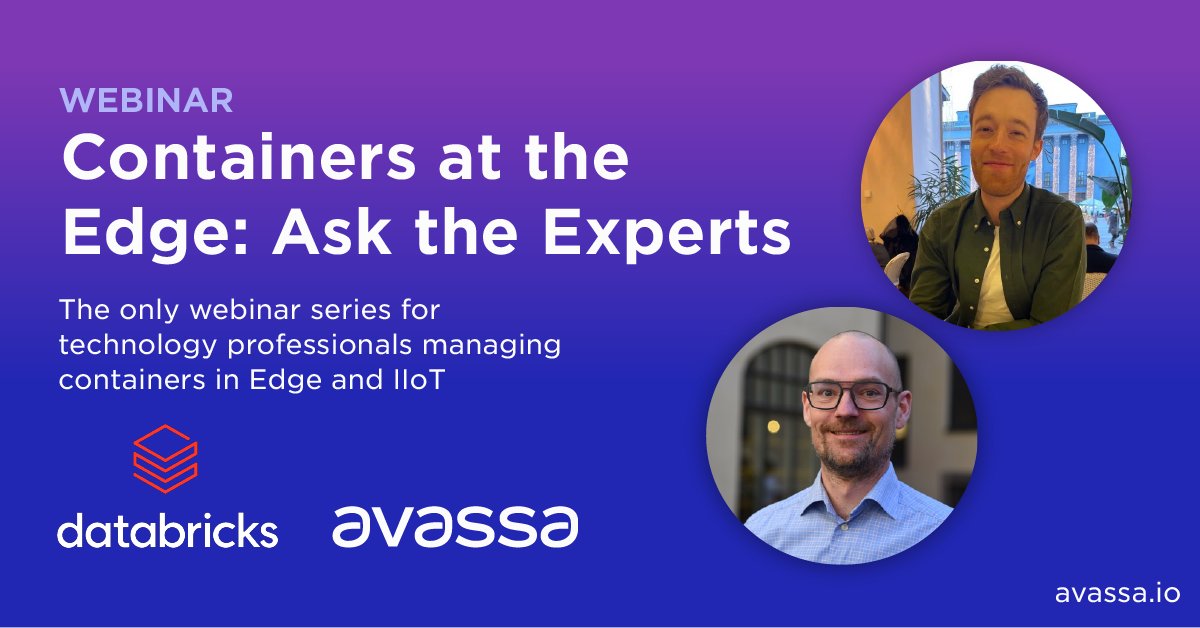 WEBINAR
Containers at the Edge: Ask the Experts

The only webinar series for technology professionals managing containers in Edge and IIoT

databricks

avassa

avassa.io